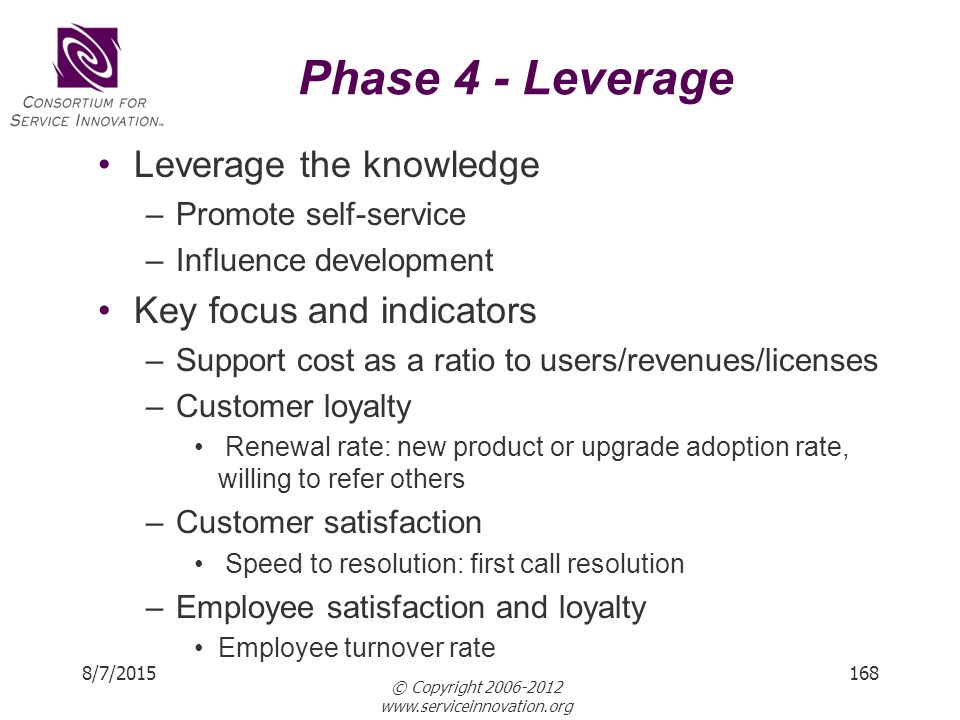 CONSORTIUM FOR SERVICE INNOVATION™

Phase 4 - Leverage

• Leverage the knowledge
– Promote self-service
– Influence development
• Key focus and indicators
– Support cost as a ratio to users/revenues/licenses
– Customer loyalty
• Renewal rate: new product or upgrade adoption rate, willing to refer others
– Customer satisfaction
• Speed to resolution: first call resolution
– Employee satisfaction and loyalty
• Employee turnover rate

8/7/2015

© Copyright 2006-2012
www.serviceinnovation.org

168